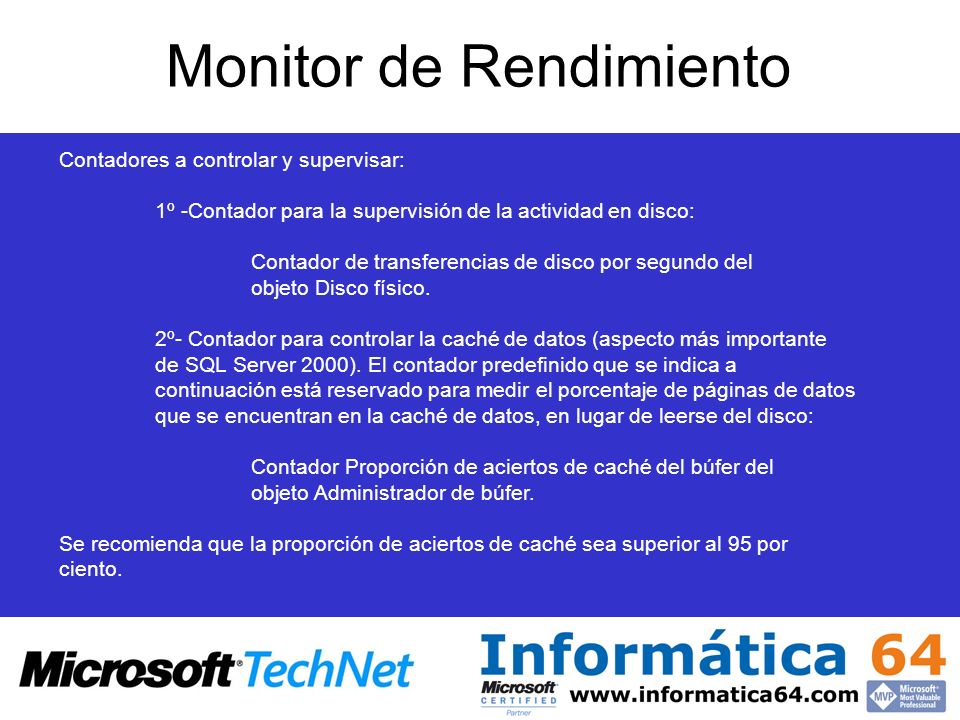 Monitor de Rendimiento

Contadores a controlar y supervisar:

1º -Contador para la supervisión de la actividad en disco:

Contador de transferencias de disco por segundo del objeto Disco físico.

2º- Contador para controlar la caché de datos (aspecto más importante de SQL Server 2000). El contador predefinido que se indica a continuación está reservado para medir el porcentaje de páginas de datos que se encuentran en la caché de datos, en lugar de leerse del disco:

Contador Proporción de aciertos de caché del búfer del objeto Administrador de búfer.

Se recomienda que la proporción de aciertos de caché sea superior al 95 por ciento.

Microsoft TechNet

Informática 64

Microsoft CERTIFIED Partner

www.informatica64.com

MVP Microsoft Most Valuable Professional